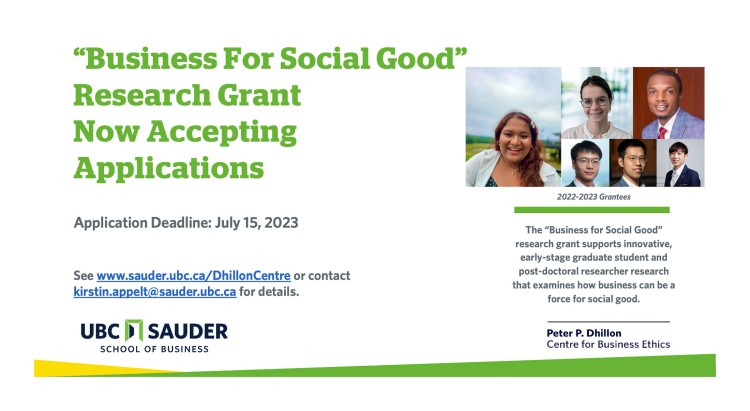 "Business For Social Good" Research Grant Now Accepting Applications

Application Deadline: July 15, 2023

See www.sauder.ubc.ca/DhillonCentre or contact kirstin.appelt@sauder.ubc.ca for details.

UBC SAUDER
SCHOOL OF BUSINESS

2022-2023 Grantees

The "Business for Social Good" research grant supports innovative, early-stage graduate student and post-doctoral researcher research that examines how business can be a force for social good.

Peter P. Dhillon
Centre for Business Ethics